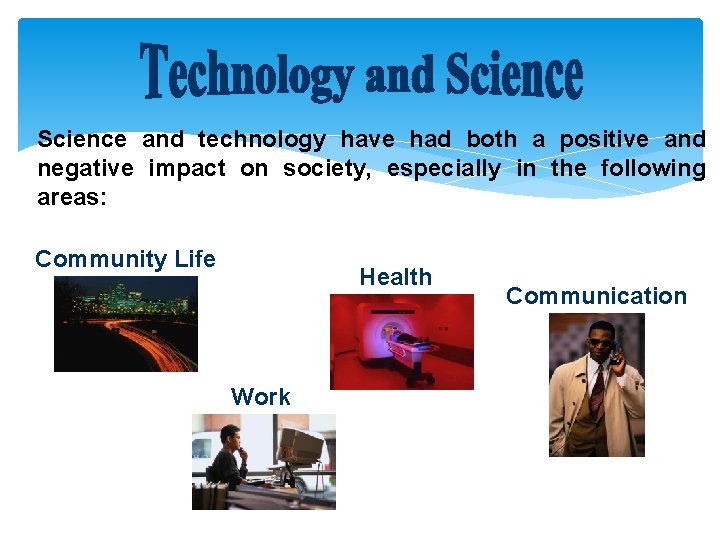 Technology and Science

Science and technology have had both a positive and negative impact on society, especially in the following areas:

Community Life

Health

Communication

Work